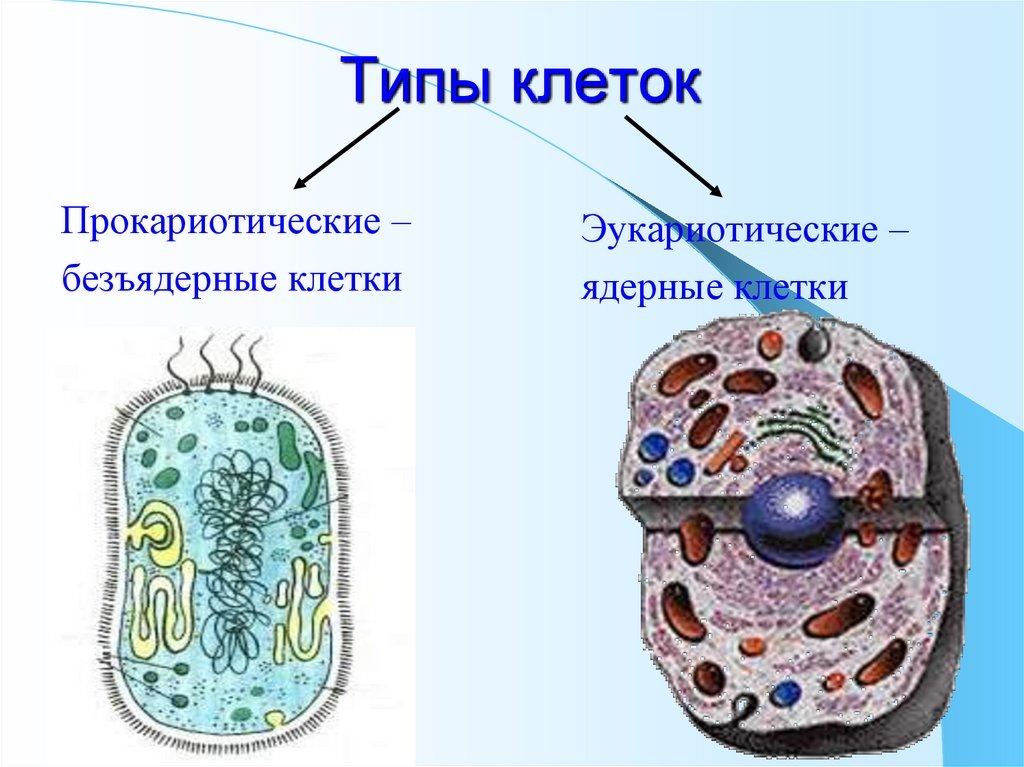 Типы клеток

Прокариотические – безъядерные клетки

Эукариотические – ядерные клетки